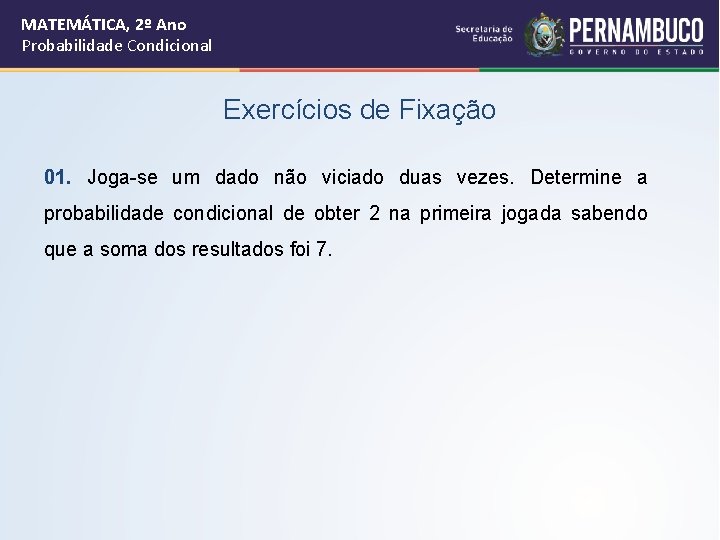 MATEMÁTICA, 2º Ano
Probabilidade Condicional

Secretaria de Educação

PERNAMBUCO
GOVERNO DO ESTADO

Exercícios de Fixação

01. Joga-se um dado não viciado duas vezes. Determine a probabilidade condicional de obter 2 na primeira jogada sabendo que a soma dos resultados foi 7.